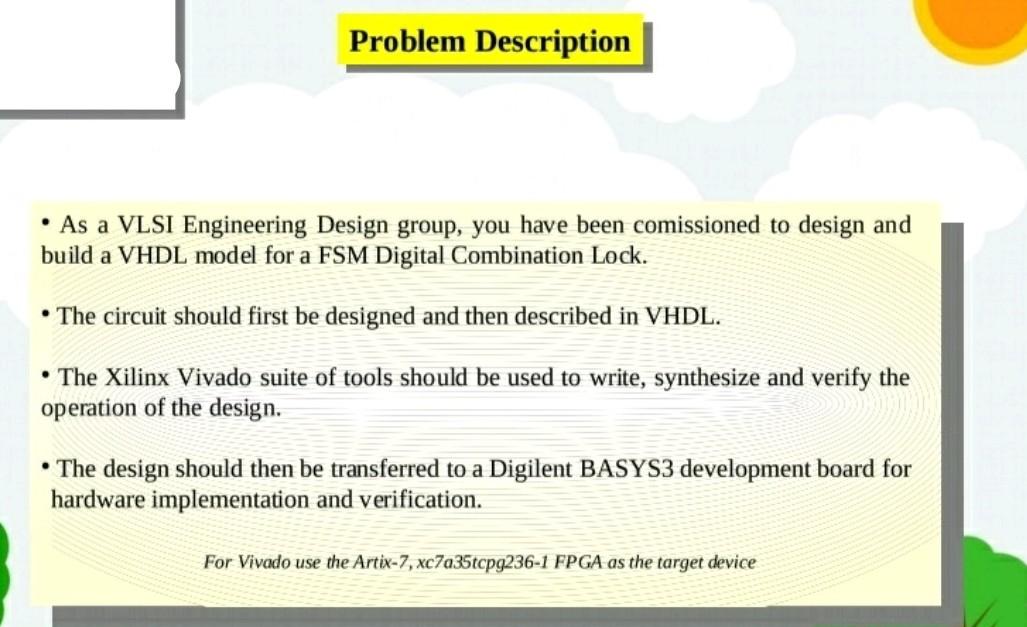 Problem Description

• As a VLSI Engineering Design group, you have been comissioned to design and build a VHDL model for a FSM Digital Combination Lock.

• The circuit should first be designed and then described in VHDL.

• The Xilinx Vivado suite of tools should be used to write, synthesize and verify the operation of the design.

• The design should then be transferred to a Digilent BASYS3 development board for hardware implementation and verification.

For Vivado use the Artix-7, xc7a35tcpg236-1 FPGA as the target device